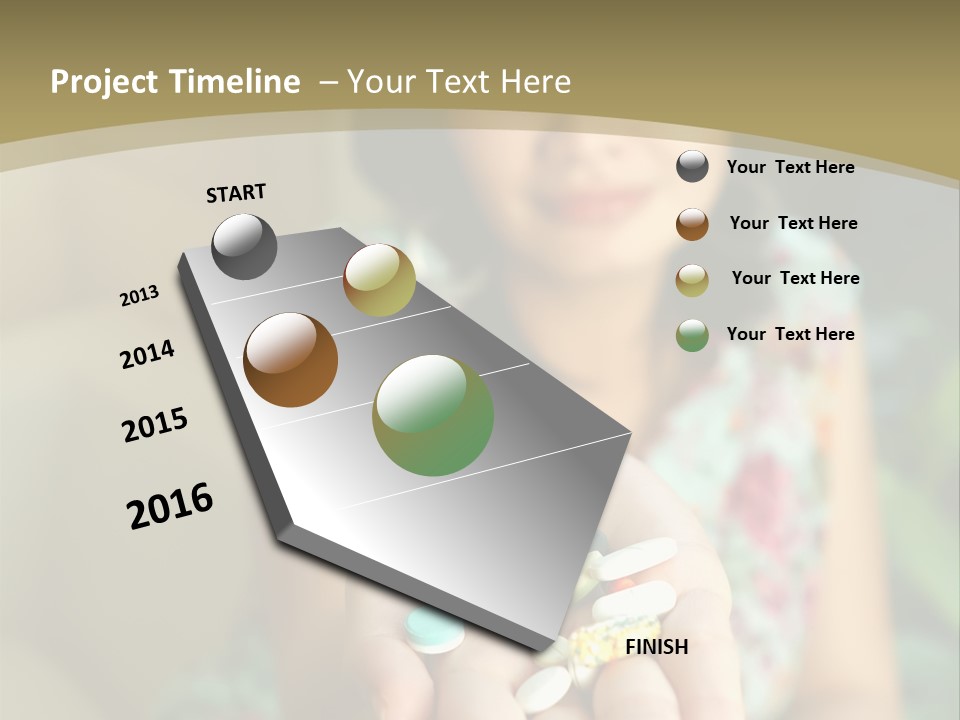 Project Timeline – Your Text Here

START

2013

2014

2015

2016

FINISH

Your Text Here

Your Text Here

Your Text Here

Your Text Here